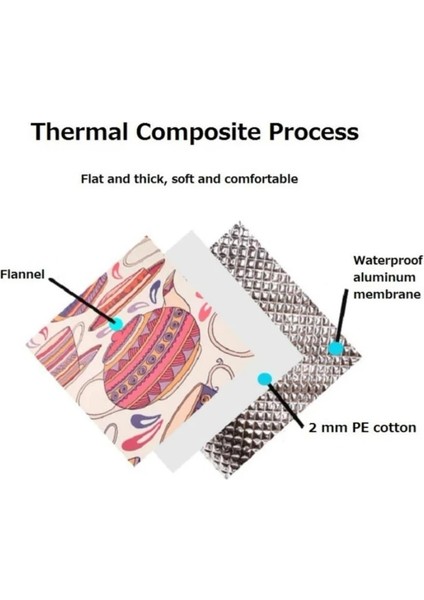 Thermal Composite Process

Flat and thick, soft and comfortable

Flannel

Waterproof aluminum membrane

2 mm PE cotton